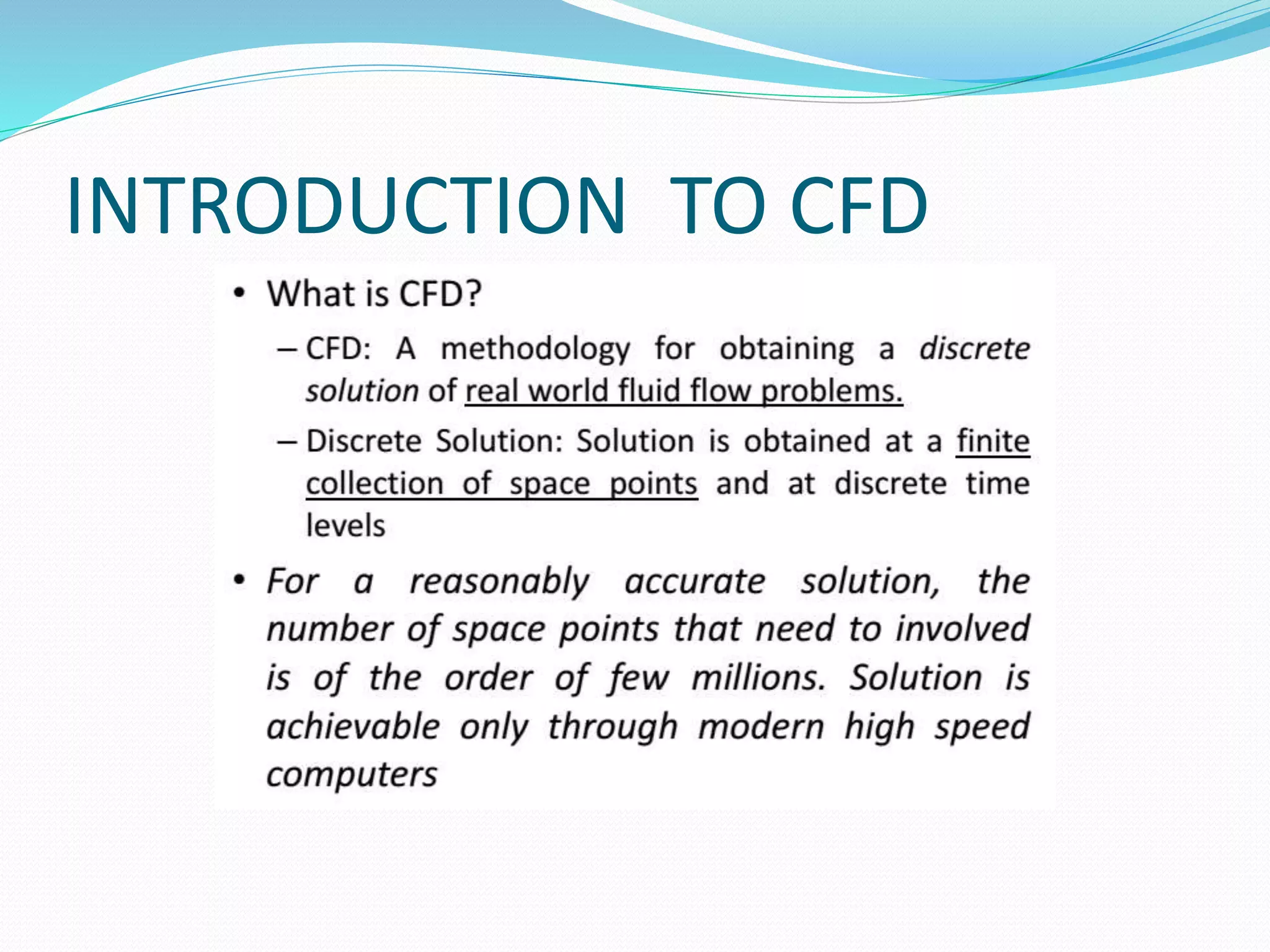 INTRODUCTION TO CFD

• What is CFD?

– CFD: A methodology for obtaining a discrete solution of real world fluid flow problems.

– Discrete Solution: Solution is obtained at a finite collection of space points and at discrete time levels

• For a reasonably accurate solution, the number of space points that need to involved is of the order of few millions. Solution is achievable only through modern high speed computers